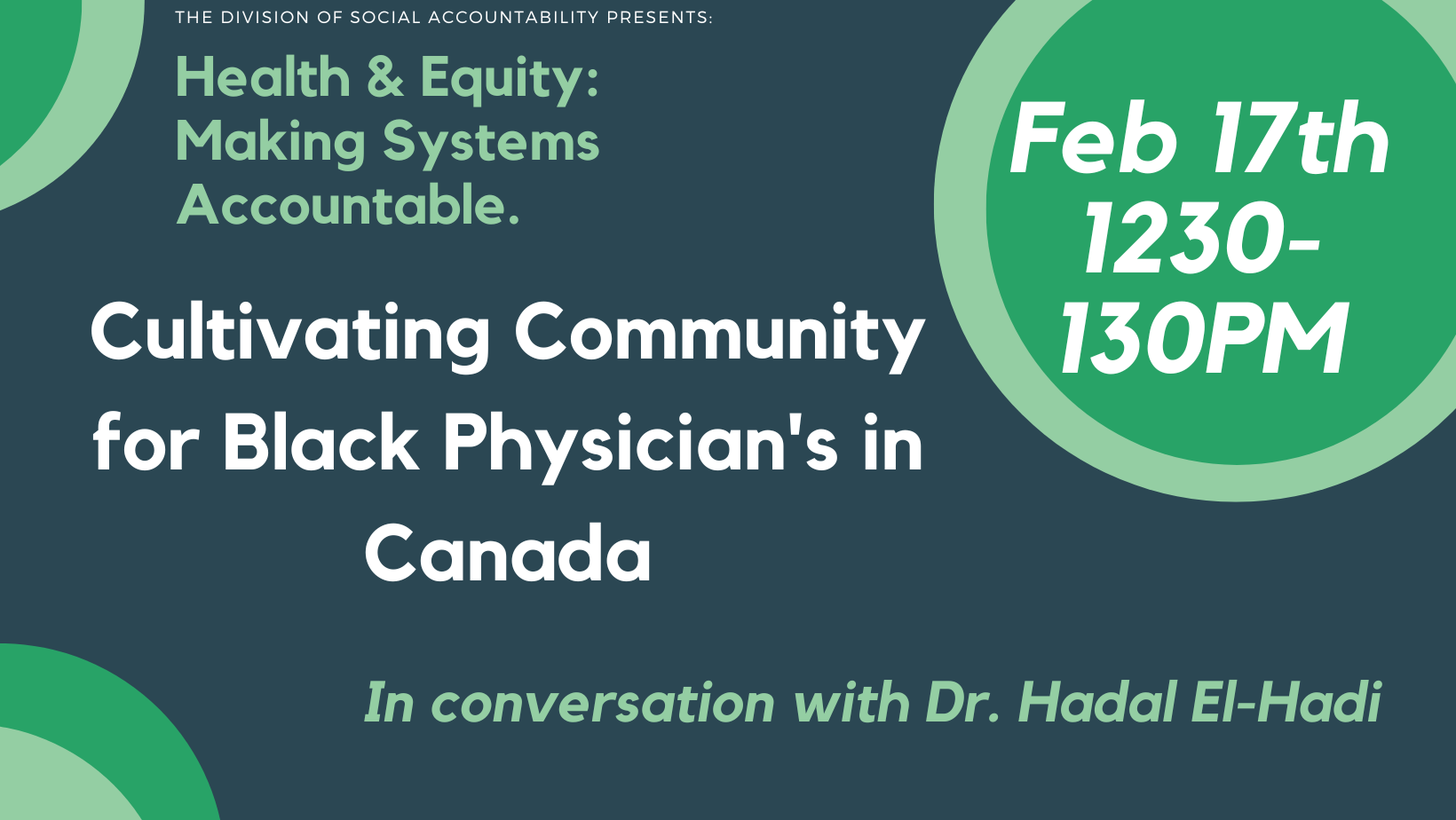 THE DIVISION OF SOCIAL ACCOUNTABILITY PRESENTS:

Health & Equity: Making Systems Accountable.

Feb 17th 1230-130PM

Cultivating Community for Black Physician's in Canada

In conversation with Dr. Hadal El-Hadi